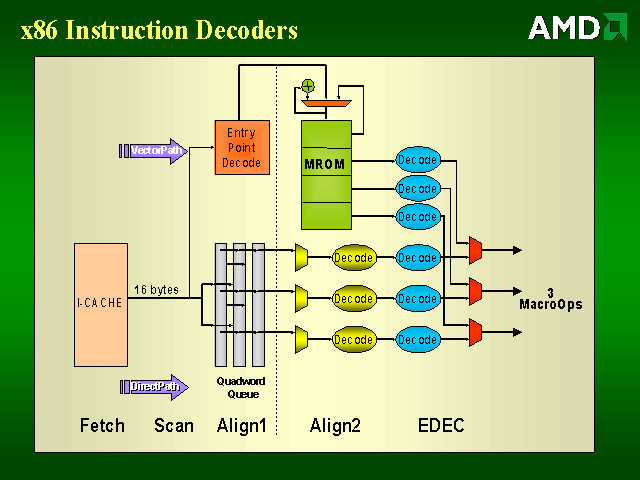 x86 Instruction Decoders

AMD

VectorPath

Entry Point Decode

MROM

Decode

Decode

Decode

I-CACHE

16 bytes

Decode

Decode

Decode

Decode

Decode

Decode

3 MacroOps

DirectPath

Quadword Queue

Fetch Scan Align1 Align2 EDEC